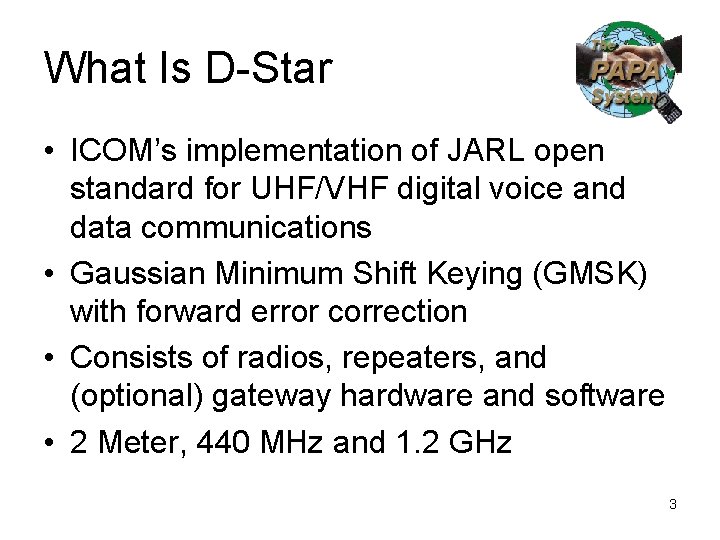 What Is D-Star

The PAPA System

• ICOM's implementation of JARL open standard for UHF/VHF digital voice and data communications
• Gaussian Minimum Shift Keying (GMSK) with forward error correction
• Consists of radios, repeaters, and (optional) gateway hardware and software
• 2 Meter, 440 MHz and 1.2 GHz

3